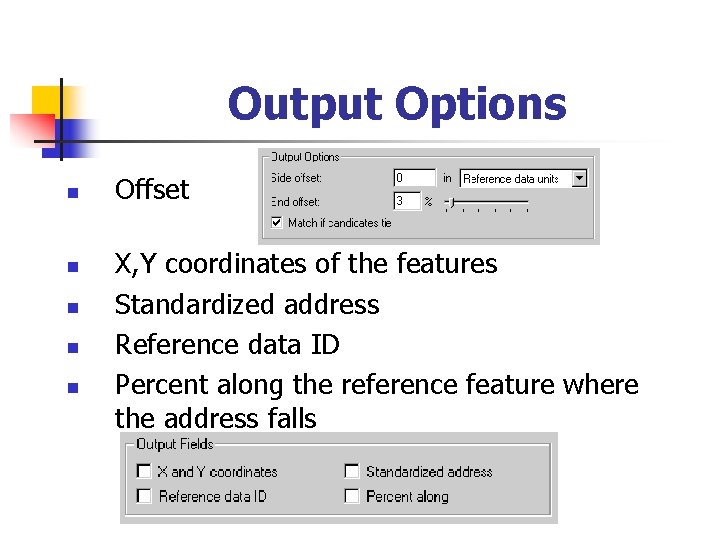 Output Options

Offset

Output Options
Side offset: 0 in Reference data units
End offset: 3 %
Match if candidates tie

X,Y coordinates of the features

Standardized address

Reference data ID

Percent along the reference feature where the address falls

Output Fields
X and Y coordinates
Standardized address
Reference data ID
Percent along